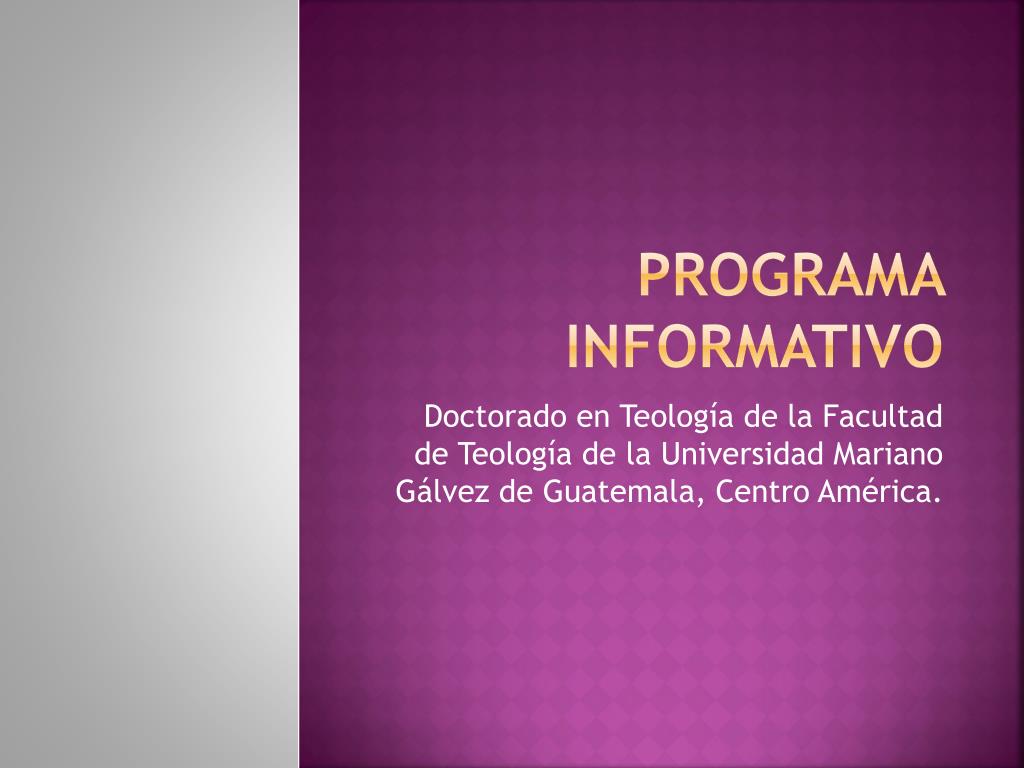 PROGRAMA INFORMATIVO

Doctorado en Teología de la Facultad de Teología de la Universidad Mariano Gálvez de Guatemala, Centro América.